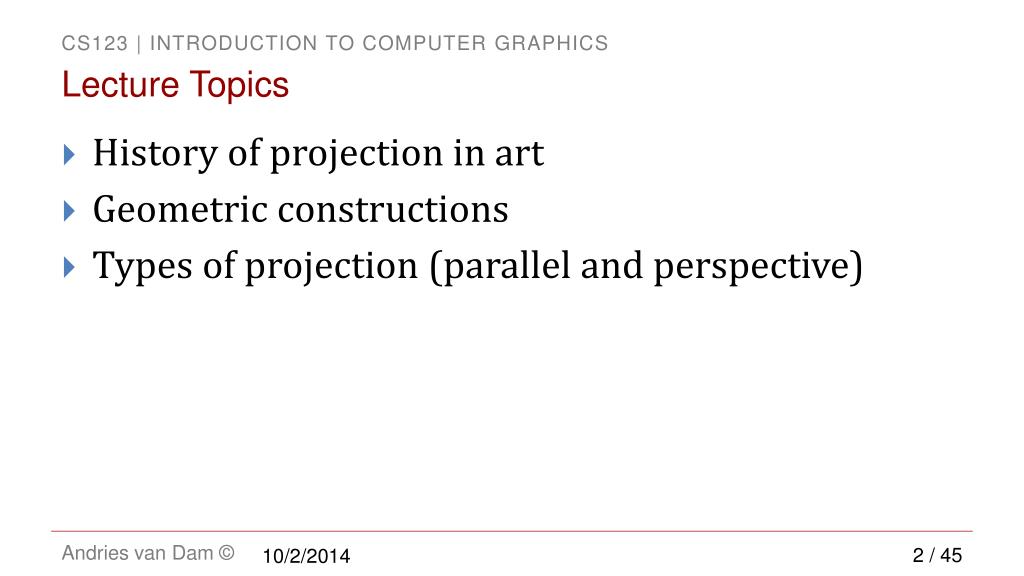 CS123 | INTRODUCTION TO COMPUTER GRAPHICS

Lecture Topics

History of projection in art
Geometric constructions
Types of projection (parallel and perspective)

Andries van Dam © 10/2/2014 2 / 45